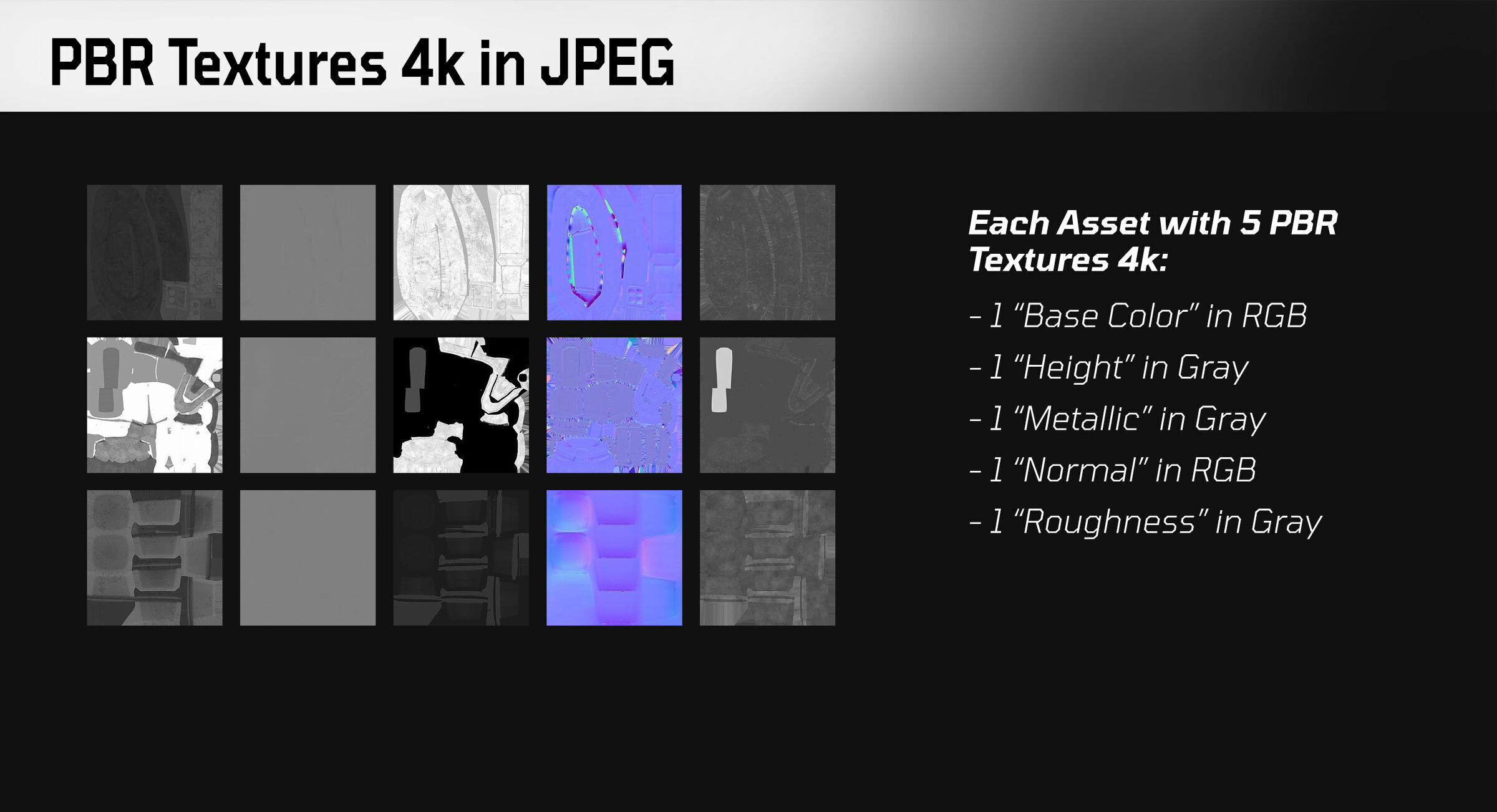 PBR Textures 4k in JPEG

Each Asset with 5 PBR Textures 4k:

- 1 “Base Color” in RGB

- 1 “Height” in Gray

- 1 “Metallic” in Gray

- 1 “Normal” in RGB

- 1 “Roughness” in Gray